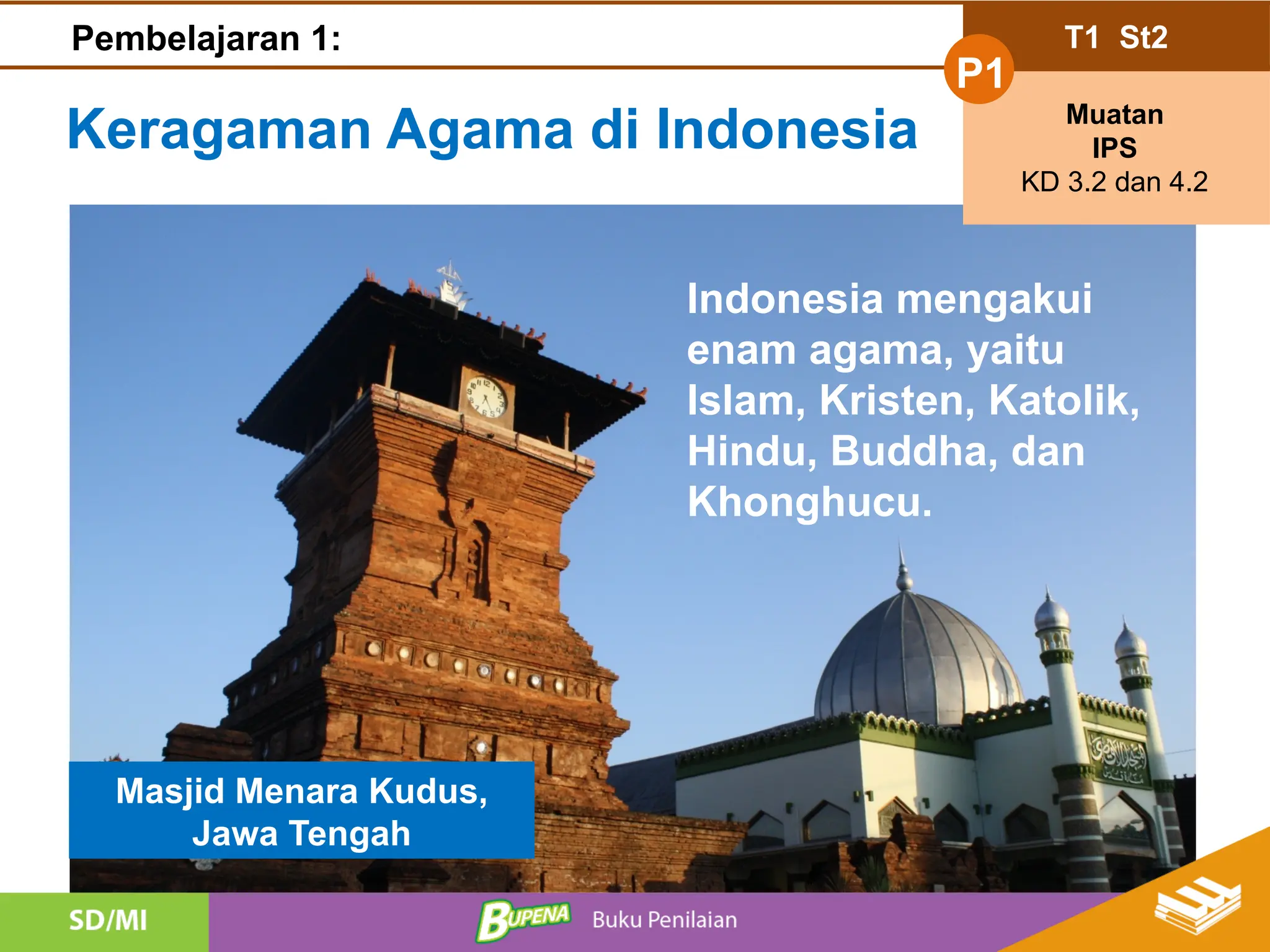 Pembelajaran 1:

T1 St2

P1

Muatan
IPS
KD 3.2 dan 4.2

Keragaman Agama di Indonesia

Indonesia mengakui enam agama, yaitu Islam, Kristen, Katolik, Hindu, Buddha, dan Khonghucu.

Masjid Menara Kudus, Jawa Tengah

SD/MI

BUPENA

Buku Penilaian